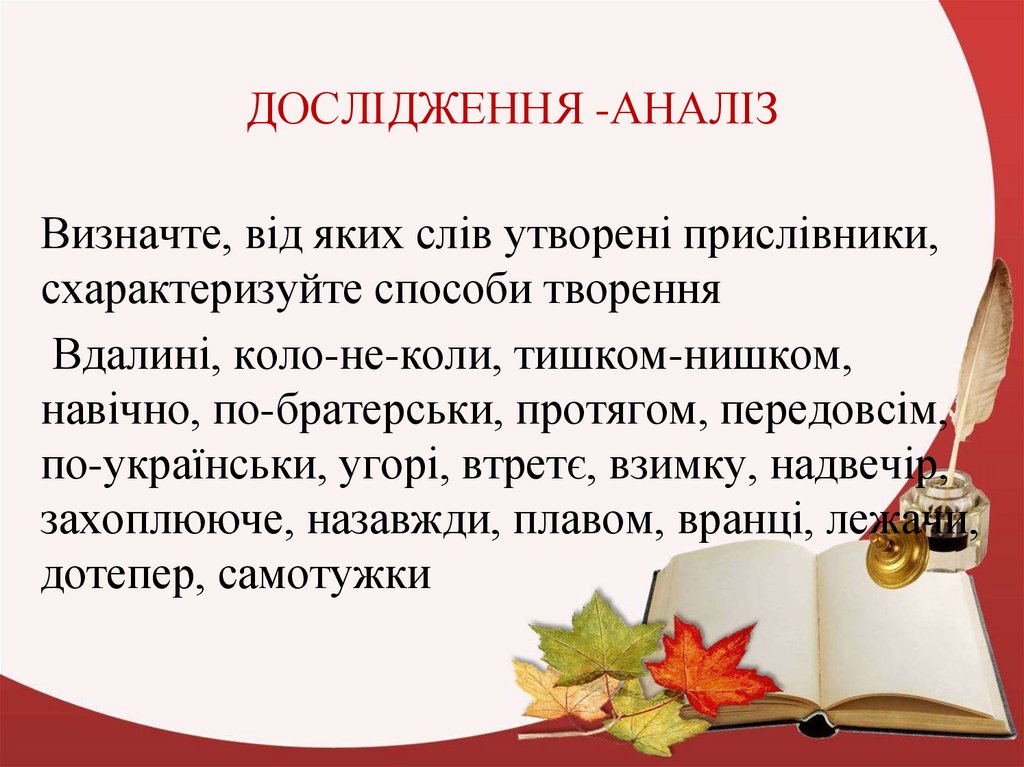 ДОСЛІДЖЕННЯ -АНАЛІЗ

Визначте, від яких слів утворені прислівники, схарактеризуйте способи творення

Вдалині, коло-не-коли, тишком-нишком, навічно, по-братерськи, протягом, передовсім, по-українськи, угорі, втретє, взимку, надвечір, захоплююче, назавжди, плавом, вранці, лежачи, дотепер, самотужки